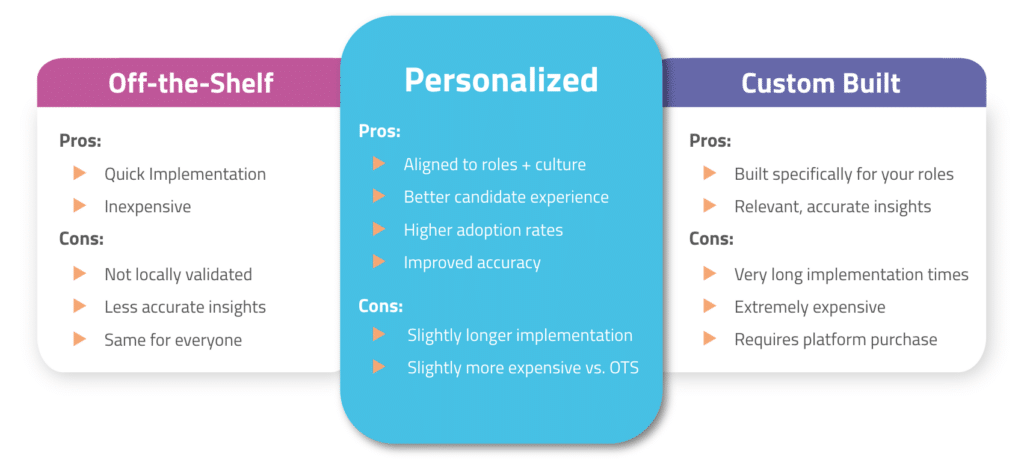 Off-the-Shelf

Pros:

Quick Implementation

Inexpensive

Cons:

Not locally validated

Less accurate insights

Same for everyone

Personalized

Pros:

Aligned to roles + culture

Better candidate experience

Higher adoption rates

Improved accuracy

Cons:

Slightly longer implementation

Slightly more expensive vs. OTS

Custom Built

Pros:

Built specifically for your roles

Relevant, accurate insights

Cons:

Very long implementation times

Extremely expensive

Requires platform purchase